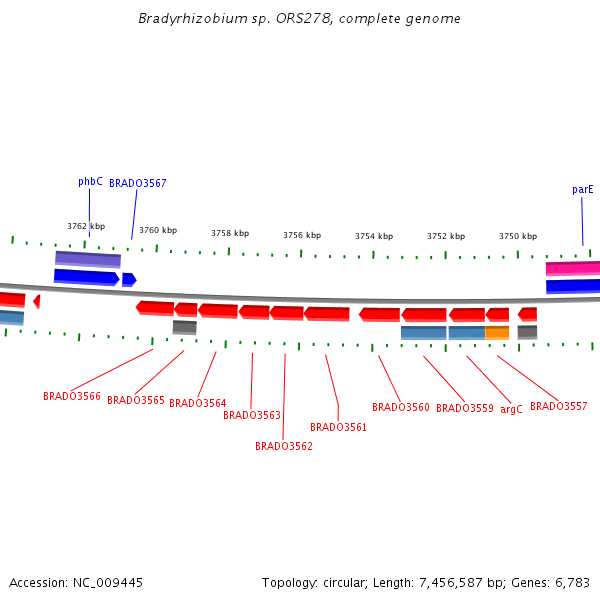 Bradyrhizobium sp. ORS278, complete genome

phbC
BRADO3567
parE

3762 kbp
3760 kbp
3758 kbp
3756 kbp
3754 kbp
3752 kbp
3750 kbp

BRADO3566
BRADO3565
BRADO3564
BRADO3563
BRADO3562
BRADO3561
BRADO3560
BRADO3559
argC
BRADO3557

Accession: NC_009445
Topology: circular; Length: 7,456,587 bp; Genes: 6,783